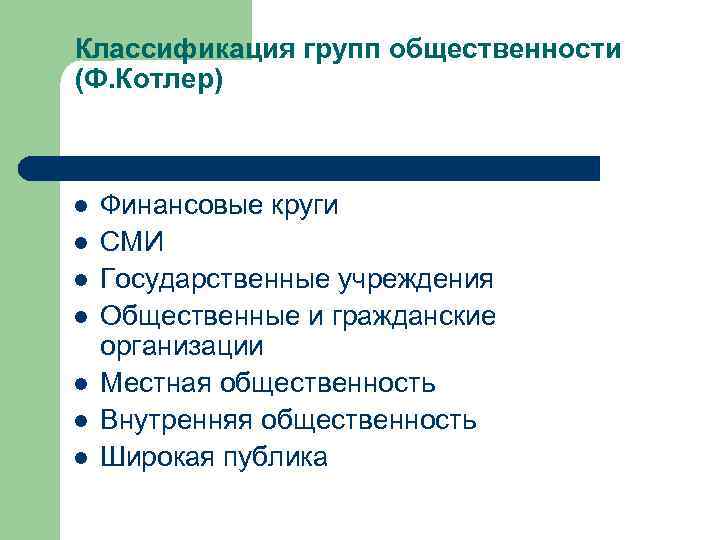 Классификация групп общественности (Ф.Котлер)

- Финансовые круги
- СМИ
- Государственные учреждения
- Общественные и гражданские организации
- Местная общественность
- Внутренняя общественность
- Широкая публика